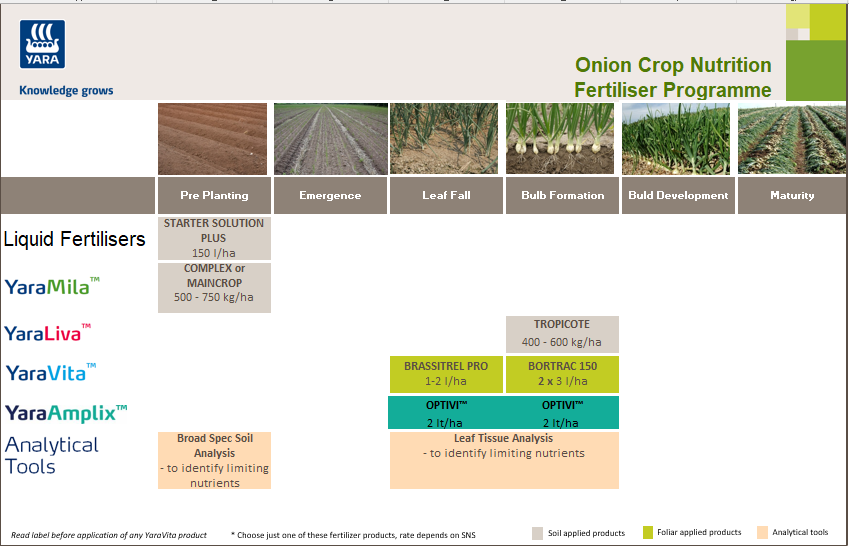 YARA

Knowledge grows

Onion Crop Nutrition
Fertiliser Programme

| | Pre Planting | Emergence | Leaf Fall | Bulb Formation | Buld Development | Maturity |
|---|---|---|---|---|---|---|
| Liquid Fertilisers | STARTER SOLUTION PLUS 150 l/ha | | | | | |
| YaraMila™ | COMPLEX or MAINCROP 500 - 750 kg/ha | | | | | |
| YaraLiva™ | | | | TROPICOTE 400 - 600 kg/ha | | |
| YaraVita™ | | | BRASSITREL PRO 1-2 l/ha | BORTRAC 150 2 x 3 l/ha | | |
| YaraAmplix™ | | | OPTIVI™ 2 lt/ha | OPTIVI™ 2 lt/ha | | |
| Analytical Tools | Broad Spec Soil Analysis - to identify limiting nutrients | | Leaf Tissue Analysis - to identify limiting nutrients | | | |

Read label before application of any YaraVita product

* Choose just one of these fertilizer products, rate depends on SNS

Soil applied products

Foliar applied products

Analytical tools